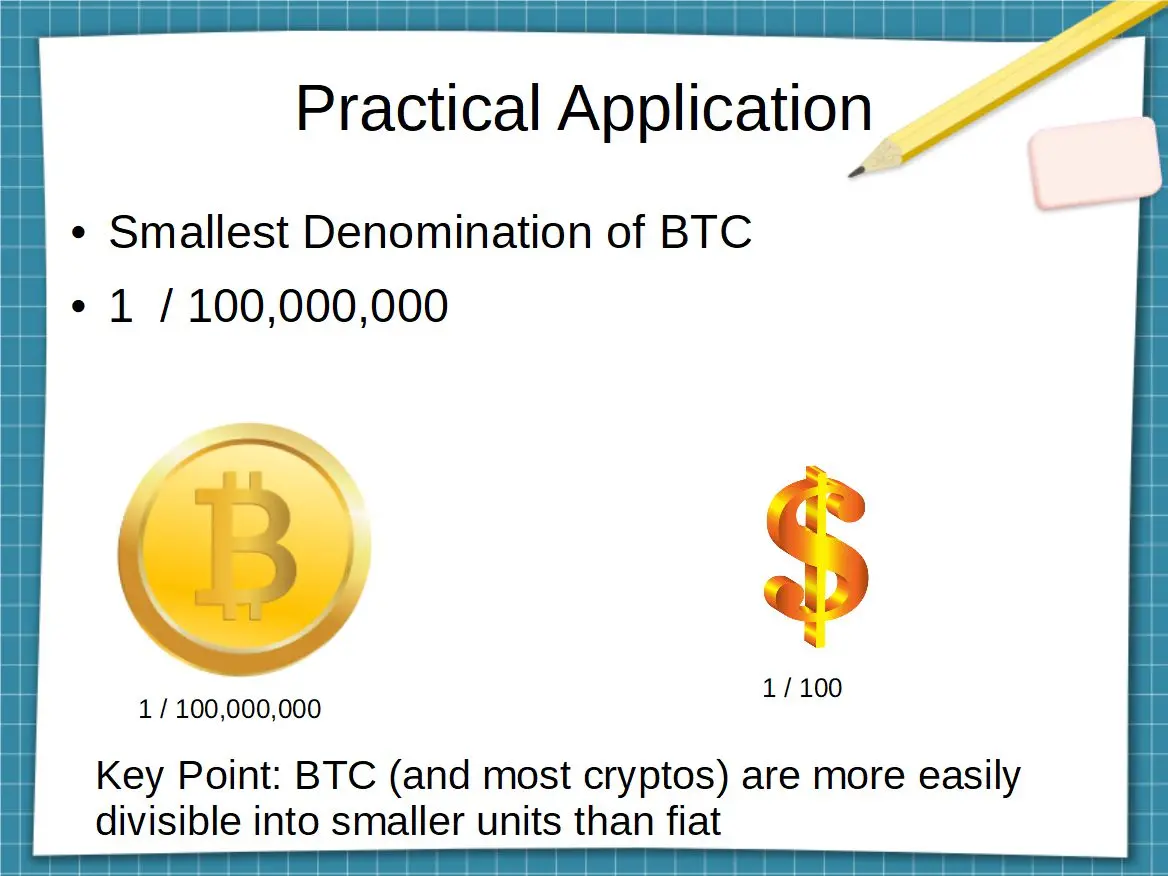 Practical Application

• Smallest Denomination of BTC
• 1 / 100,000,000

1 / 100,000,000

1 / 100

Key Point: BTC (and most cryptos) are more easily divisible into smaller units than fiat